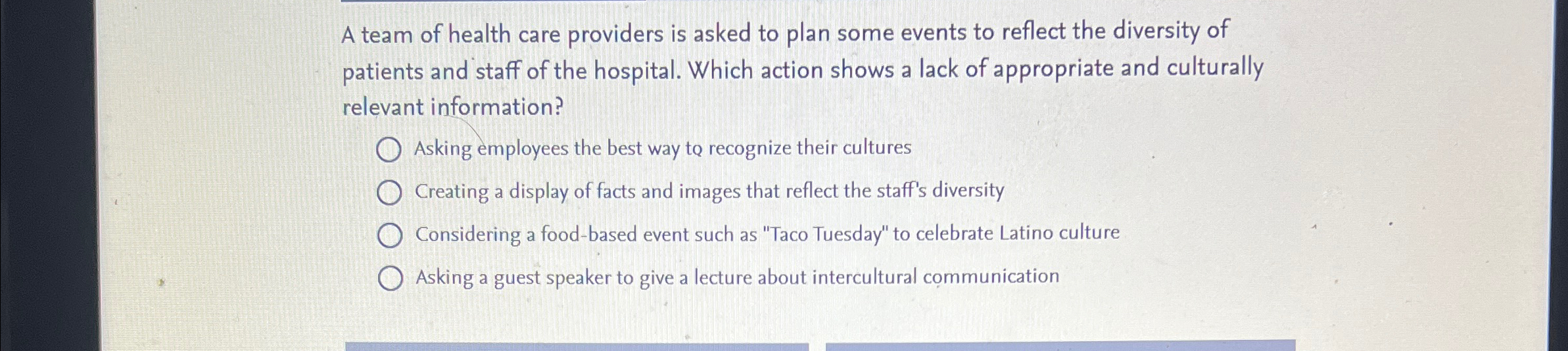 A team of health care providers is asked to plan some events to reflect the diversity of patients and staff of the hospital. Which action shows a lack of appropriate and culturally relevant information?

Asking employees the best way to recognize their cultures

Creating a display of facts and images that reflect the staff's diversity

Considering a food-based event such as "Taco Tuesday" to celebrate Latino culture

Asking a guest speaker to give a lecture about intercultural communication